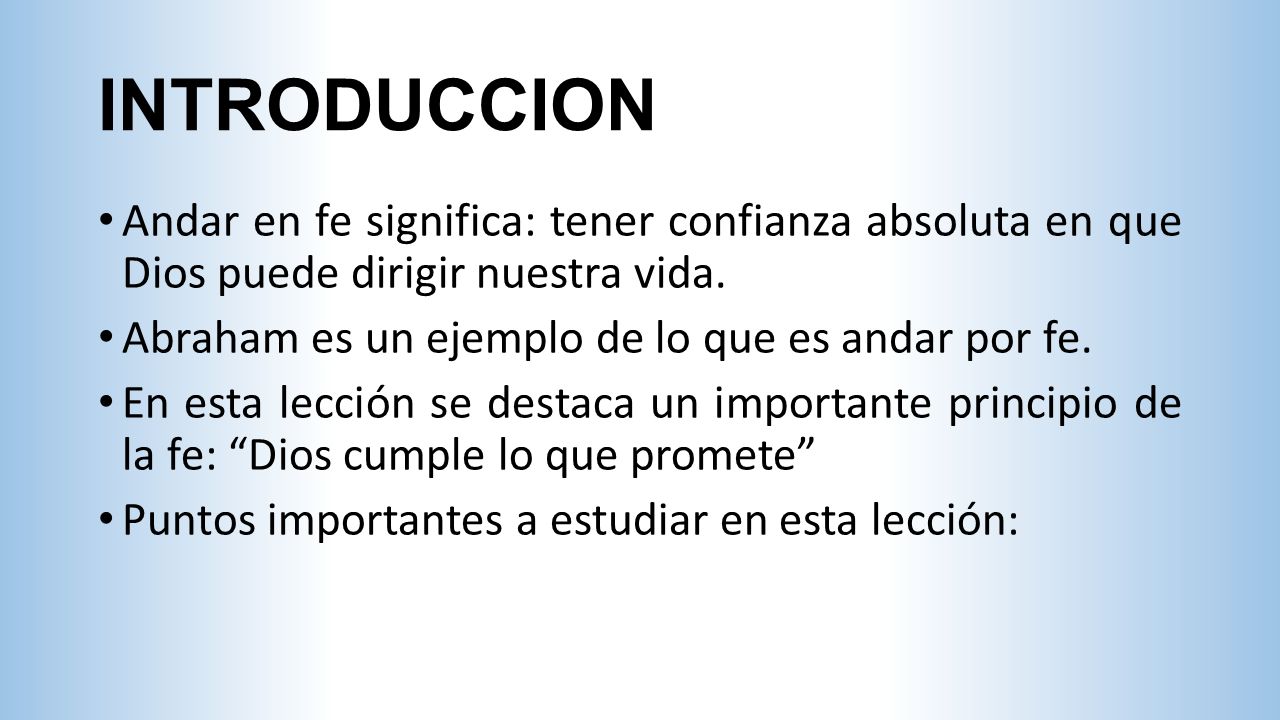 INTRODUCCION

• Andar en fe significa: tener confianza absoluta en que Dios puede dirigir nuestra vida.

• Abraham es un ejemplo de lo que es andar por fe.

• En esta lección se destaca un importante principio de la fe: “Dios cumple lo que promete”

• Puntos importantes a estudiar en esta lección: